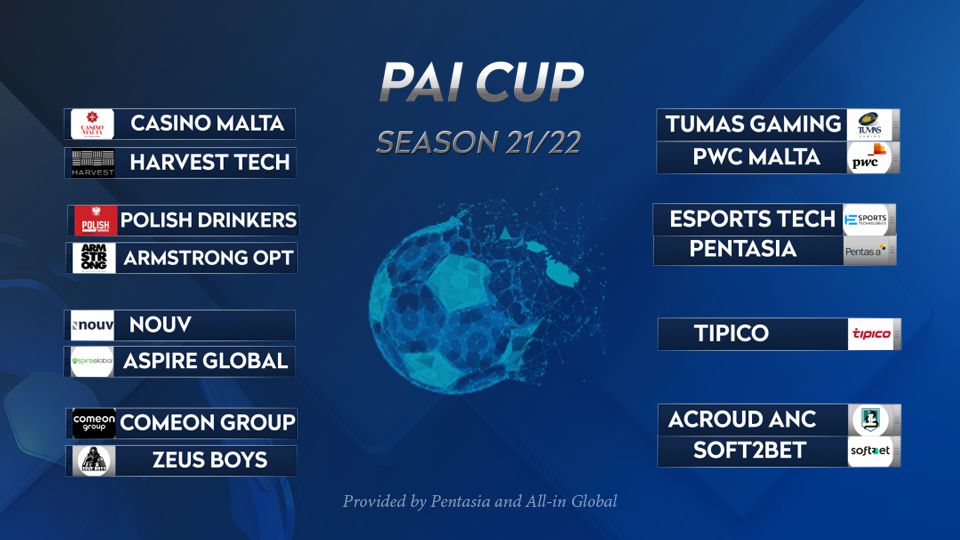 PAI CUP
SEASON 21/22

CASINO MALTA CASINO MALTA
HARVEST HARVEST TECH

POLISH POLISH DRINKERS
ARM STR ONG ARMSTRONG OPT

nouv NOUV
aspireglobal ASPIRE GLOBAL

comeon group COMEON GROUP
ZEUS BOYS

TUMAS GAMING TUMAS GAMING
PWC MALTA pwc

ESPORTS TECH ESPORTS TECHNOLOGIES
PENTASIA Pentasia

TIPICO tipico

ACROUD ANC
SOFT2BET soft2bet

Provided by Pentasia and All-in Global